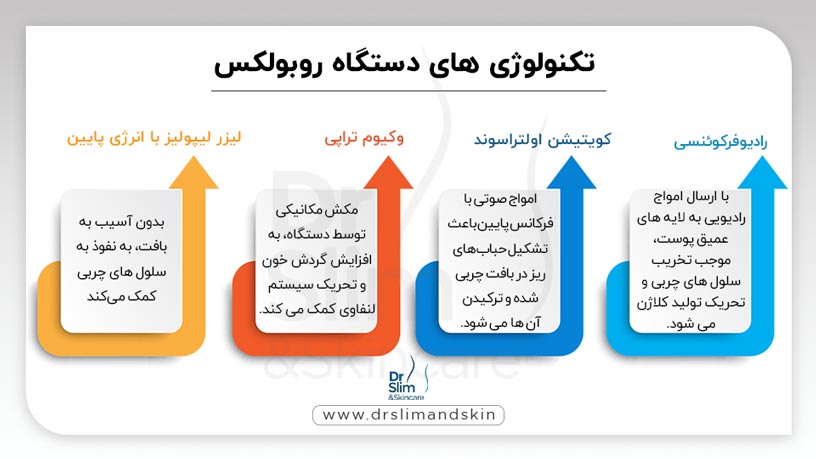 تکنولوژی های دستگاه روبولکس

رادیوفرکوئنسی

با ارسال امواج رادیویی به لایه های عمیق پوست، موجب تخریب سلول های چربی و تحریک تولید کلاژن می شود.

کویتیشن اولتراسوند

امواج صوتی با فرکانس پایین باعث تشکیل حباب‌های ریز در بافت چربی شده و ترکیدن آن ها می شود.

وکیوم تراپی

مکش مکانیکی توسط دستگاه، به افزایش گردش خون و تحریک سیستم لنفاوی کمک می کند.

لیزر لیپولیز با انرژی پایین

بدون آسیب به بافت، به نفوذ به سلول های چربی کمک می‌کند

Dr Slim &Skincare

www.drslimandskin